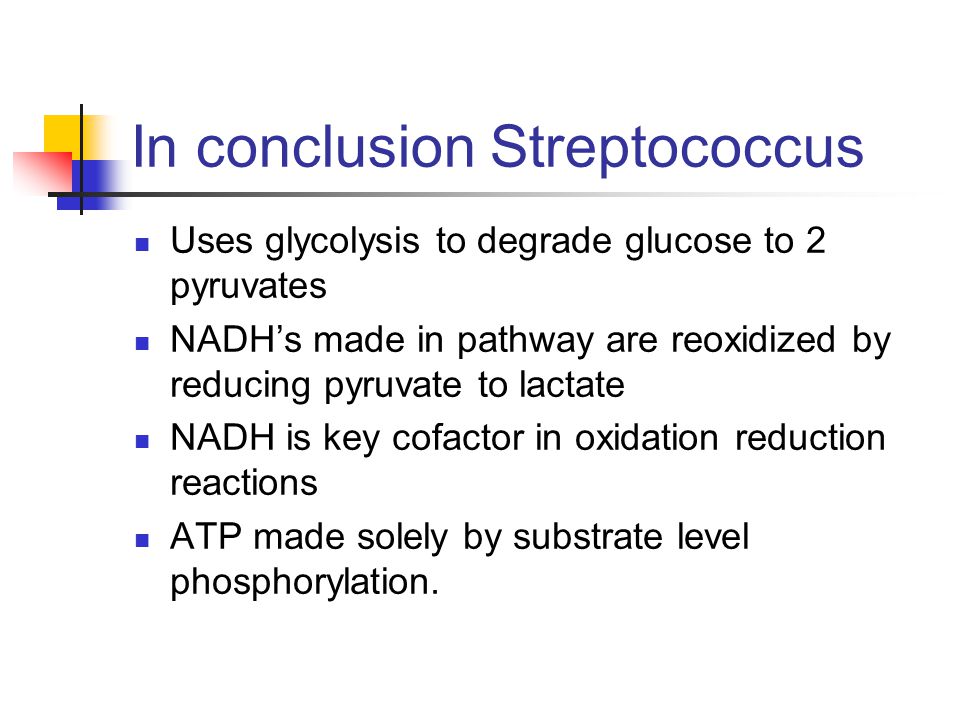 In conclusion Streptococcus

- Uses glycolysis to degrade glucose to 2 pyruvates
- NADH’s made in pathway are reoxidized by reducing pyruvate to lactate
- NADH is key cofactor in oxidation reduction reactions
- ATP made solely by substrate level phosphorylation.